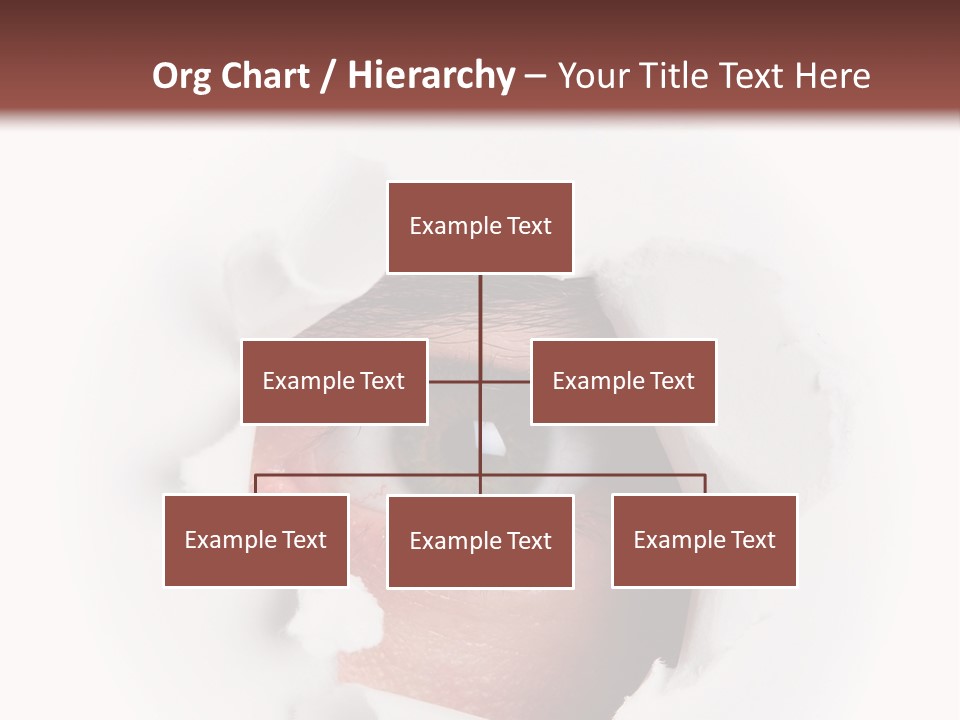 Org Chart / Hierarchy – Your Title Text Here

Example Text

Example Text

Example Text

Example Text

Example Text

Example Text